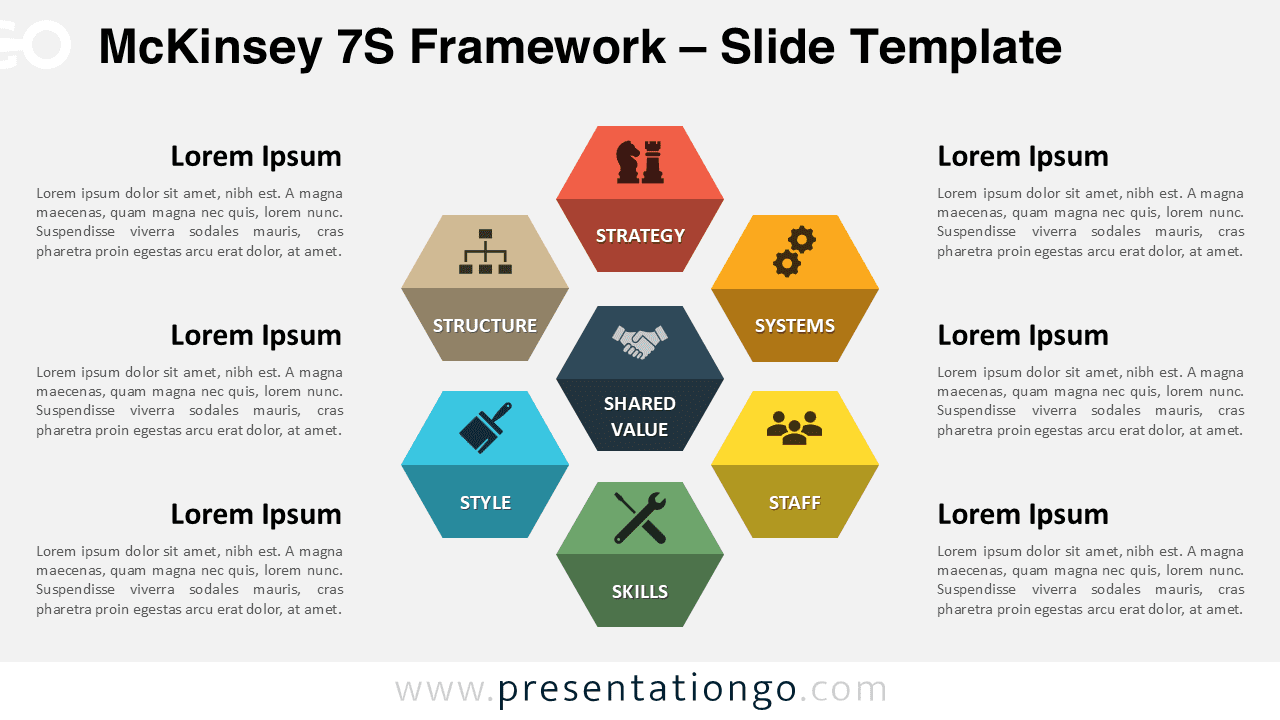 McKinsey 7S Framework – Slide Template

Lorem Ipsum

Lorem ipsum dolor sit amet, nibh est. A magna maecenas, quam magna nec quis, lorem nunc. Suspendisse viverra sodales mauris, cras pharetra proin egestas arcu erat dolor, at amet.

Lorem Ipsum

Lorem ipsum dolor sit amet, nibh est. A magna maecenas, quam magna nec quis, lorem nunc. Suspendisse viverra sodales mauris, cras pharetra proin egestas arcu erat dolor, at amet.

Lorem Ipsum

Lorem ipsum dolor sit amet, nibh est. A magna maecenas, quam magna nec quis, lorem nunc. Suspendisse viverra sodales mauris, cras pharetra proin egestas arcu erat dolor, at amet.

STRATEGY

STRUCTURE

SYSTEMS

SHARED VALUE

STYLE

STAFF

SKILLS

Lorem Ipsum

Lorem ipsum dolor sit amet, nibh est. A magna maecenas, quam magna nec quis, lorem nunc. Suspendisse viverra sodales mauris, cras pharetra proin egestas arcu erat dolor, at amet.

Lorem Ipsum

Lorem ipsum dolor sit amet, nibh est. A magna maecenas, quam magna nec quis, lorem nunc. Suspendisse viverra sodales mauris, cras pharetra proin egestas arcu erat dolor, at amet.

Lorem Ipsum

Lorem ipsum dolor sit amet, nibh est. A magna maecenas, quam magna nec quis, lorem nunc. Suspendisse viverra sodales mauris, cras pharetra proin egestas arcu erat dolor, at amet.

www.presentationgo.com